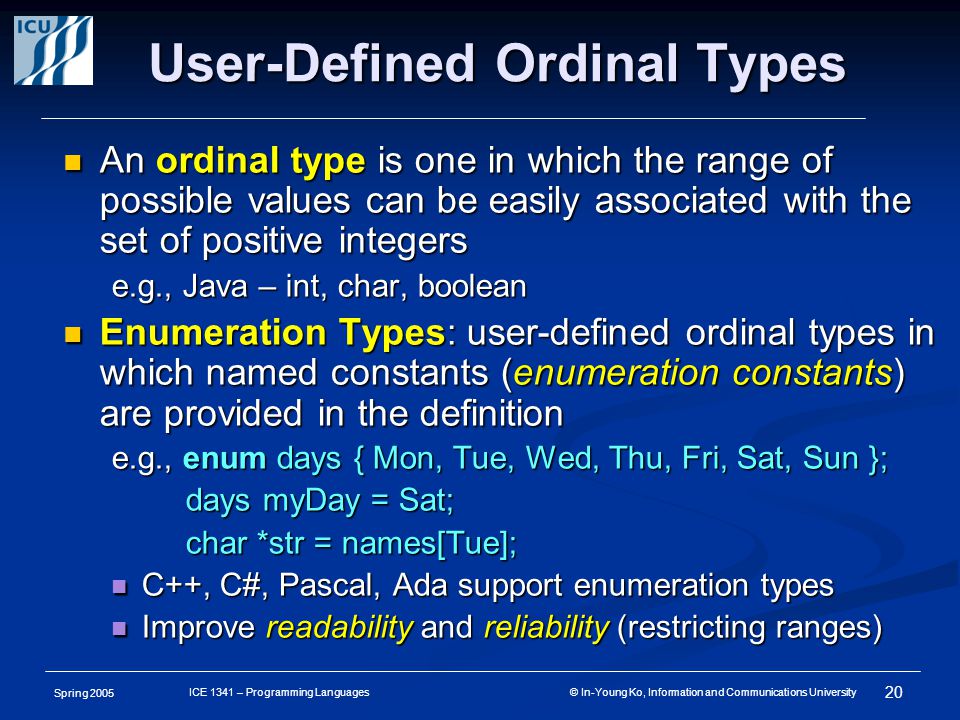 ICU

User-Defined Ordinal Types

An ordinal type is one in which the range of possible values can be easily associated with the set of positive integers

e.g., Java – int, char, boolean

Enumeration Types: user-defined ordinal types in which named constants (enumeration constants) are provided in the definition

e.g., enum days { Mon, Tue, Wed, Thu, Fri, Sat, Sun };

days myDay = Sat;

char *str = names[Tue];

C++, C#, Pascal, Ada support enumeration types

Improve readability and reliability (restricting ranges)

Spring 2005

ICE 1341 – Programming Languages

© In-Young Ko, Information and Communications University

20